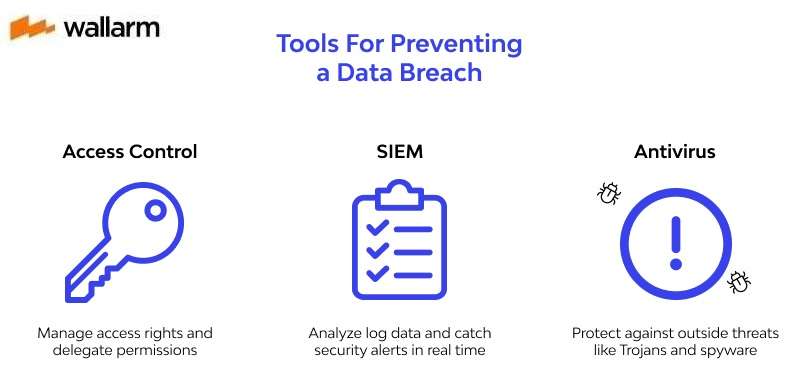 wallarm

Tools For Preventing a Data Breach

Access Control

Manage access rights and delegate permissions

SIEM

Analyze log data and catch security alerts in real time

Antivirus

Protect against outside threats like Trojans and spyware